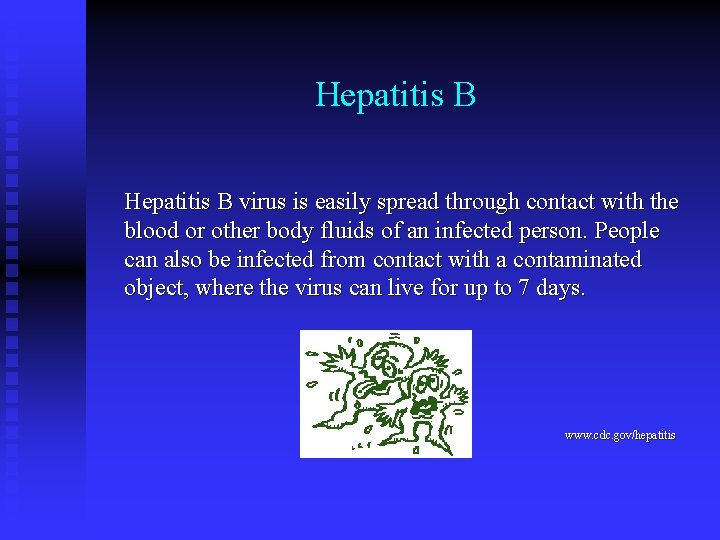 Hepatitis B

Hepatitis B virus is easily spread through contact with the blood or other body fluids of an infected person. People can also be infected from contact with a contaminated object, where the virus can live for up to 7 days.

www.cdc.gov/hepatitis